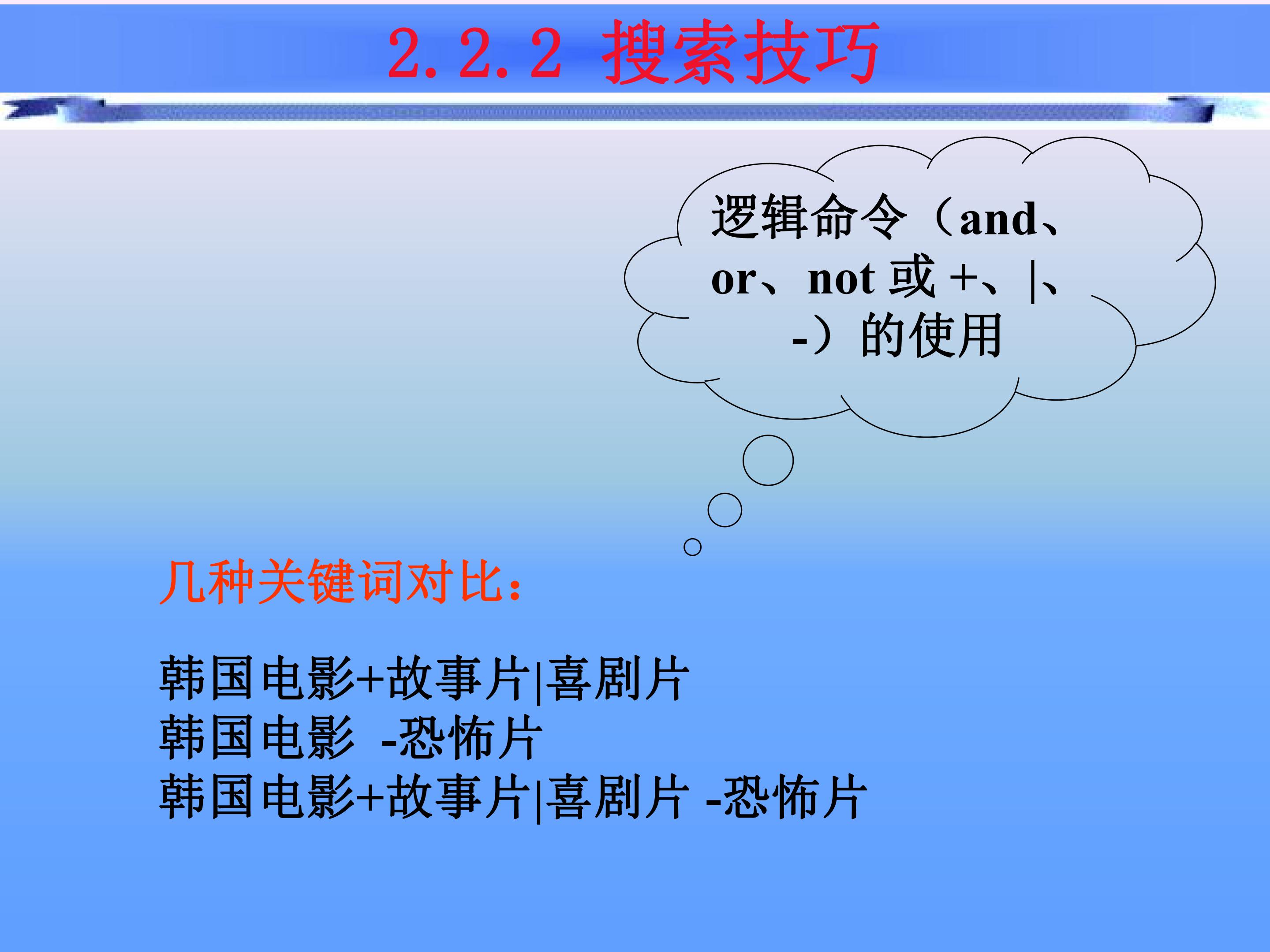 2.2.2 搜索技巧

逻辑命令（and、or、not 或 +、|、-）的使用

几种关键词对比：

韩国电影+故事片|喜剧片
韩国电影 -恐怖片
韩国电影+故事片|喜剧片 -恐怖片